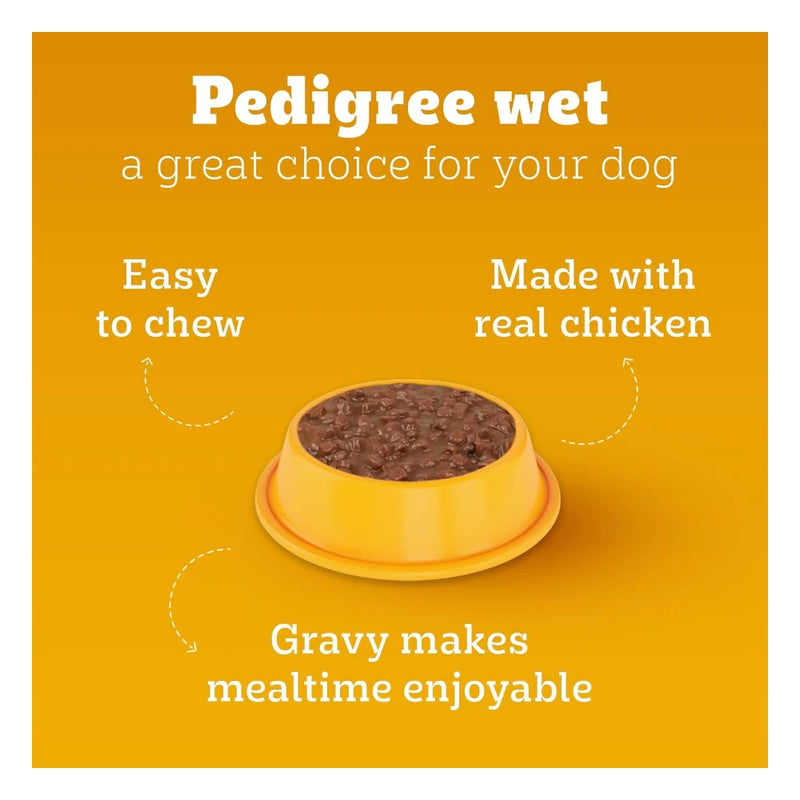 Pedigree wet
a great choice for your dog

Easy
to chew

Made with
real chicken

Gravy makes
mealtime enjoyable